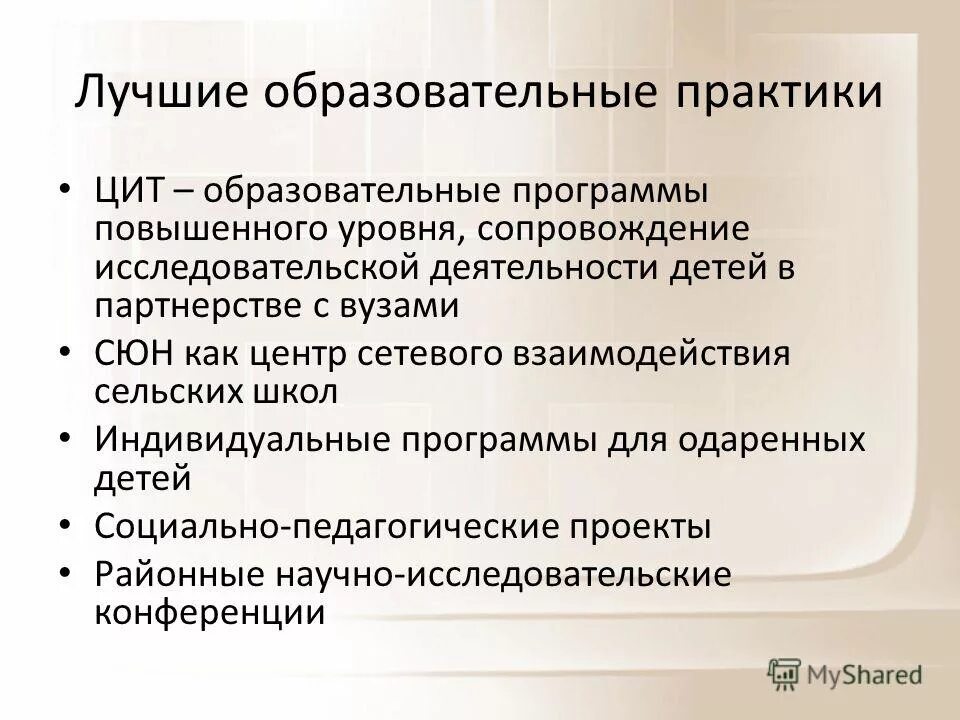 Лучшие образовательные практики

• ЦИТ – образовательные программы повышенного уровня, сопровождение исследовательской деятельности детей в партнерстве с вузами
• СЮН как центр сетевого взаимодействия сельских школ
• Индивидуальные программы для одаренных детей
• Социально-педагогические проекты
• Районные научно-исследовательские конференции

MyShared